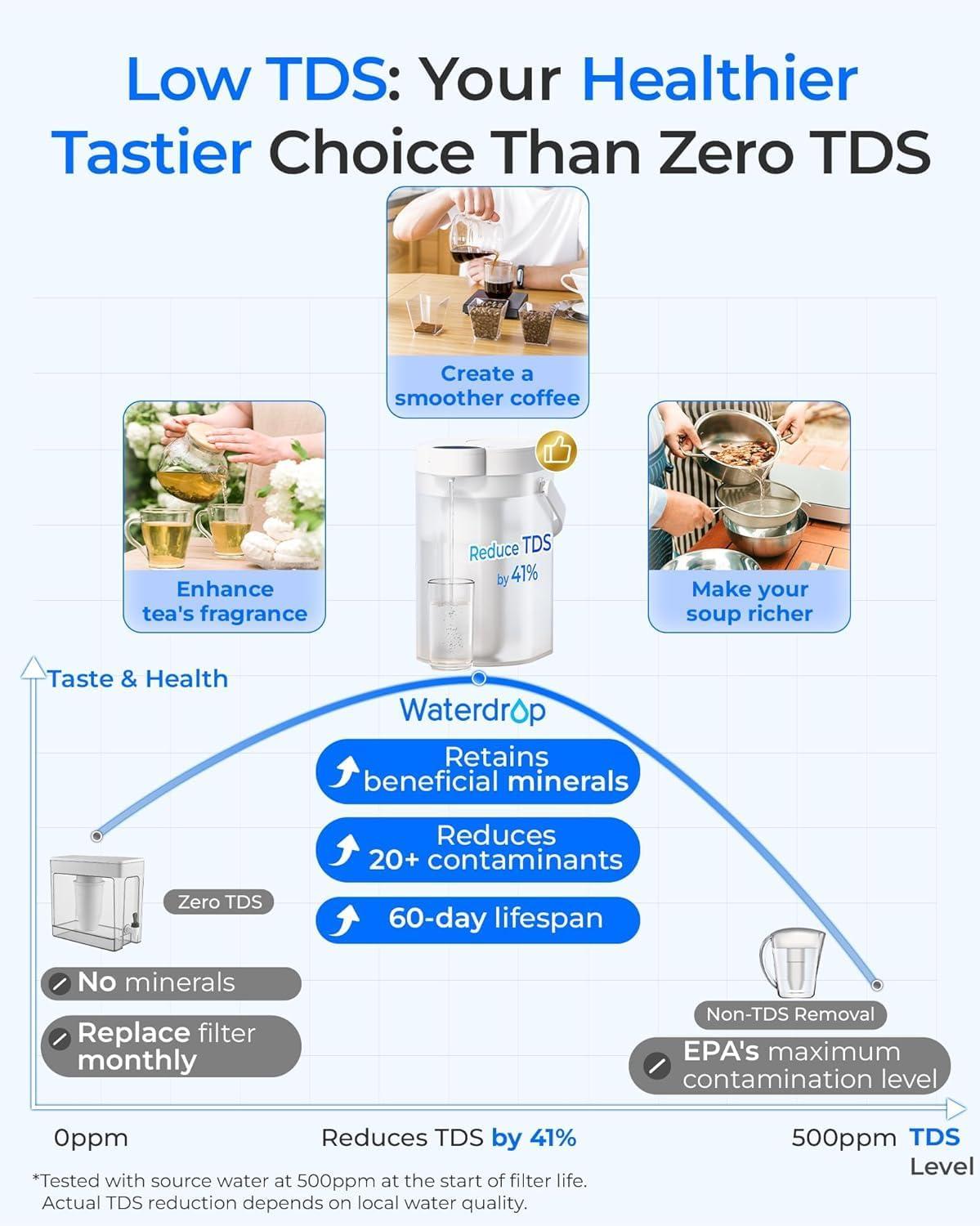 Low TDS: Your Healthier Tastier Choice Than Zero TDS

Create a smoother coffee

Enhance tea's fragrance

Reduce TDS by 41%

Make your soup richer

Taste & Health

Waterdrop

Retains beneficial minerals

Reduces 20+ contaminants

60-day lifespan

Zero TDS

No minerals

Replace filter monthly

Non-TDS Removal

EPA's maximum contamination level

0ppm

Reduces TDS by 41%

500ppm TDS Level

*Tested with source water at 500ppm at the start of filter life. Actual TDS reduction depends on local water quality.